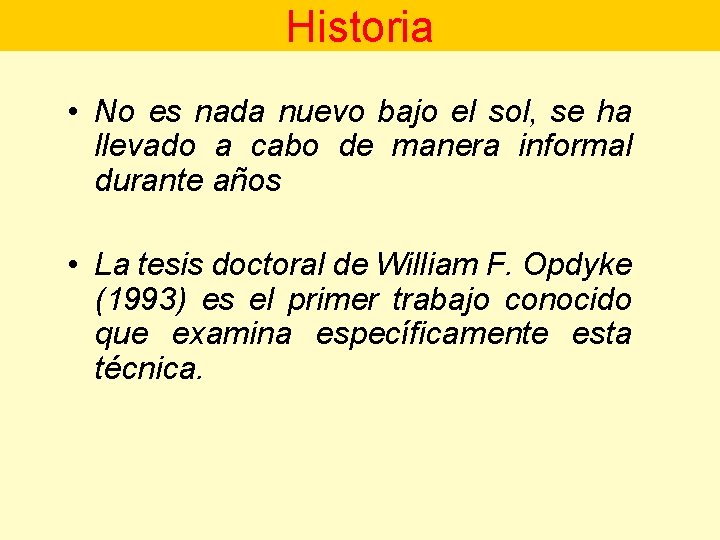 Historia

• No es nada nuevo bajo el sol, se ha llevado a cabo de manera informal durante años

• La tesis doctoral de William F. Opdyke (1993) es el primer trabajo conocido que examina específicamente esta técnica.